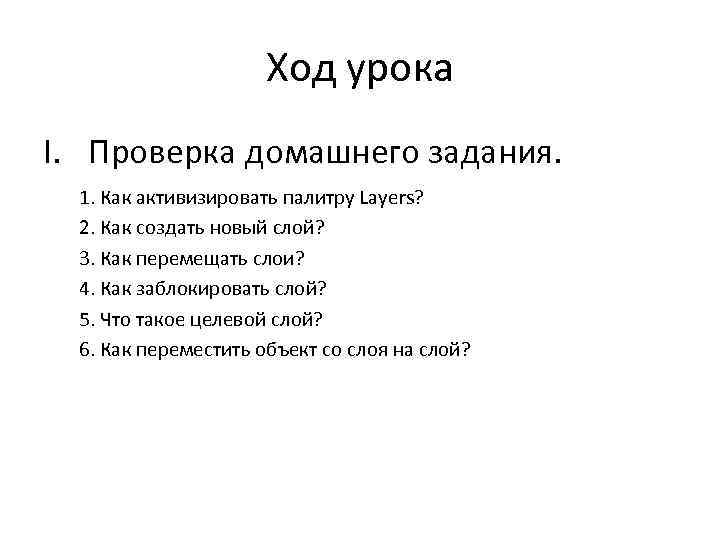 Ход урока

I. Проверка домашнего задания.

1. Как активизировать палитру Layers?
2. Как создать новый слой?
3. Как перемещать слои?
4. Как заблокировать слой?
5. Что такое целевой слой?
6. Как переместить объект со слоя на слой?